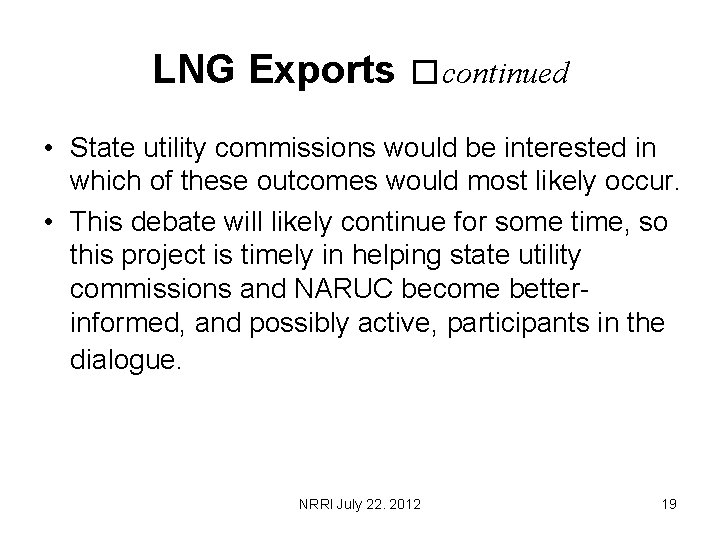 LNG Exports □continued

• State utility commissions would be interested in which of these outcomes would most likely occur.

• This debate will likely continue for some time, so this project is timely in helping state utility commissions and NARUC become better-informed, and possibly active, participants in the dialogue.

NRRI July 22. 2012

19